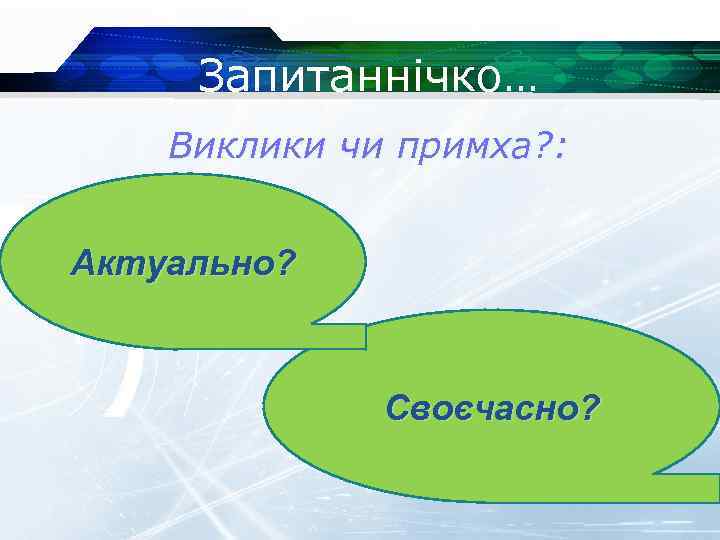 Запитаннічко…

Виклики чи примха?:

Актуально?

Своєчасно?